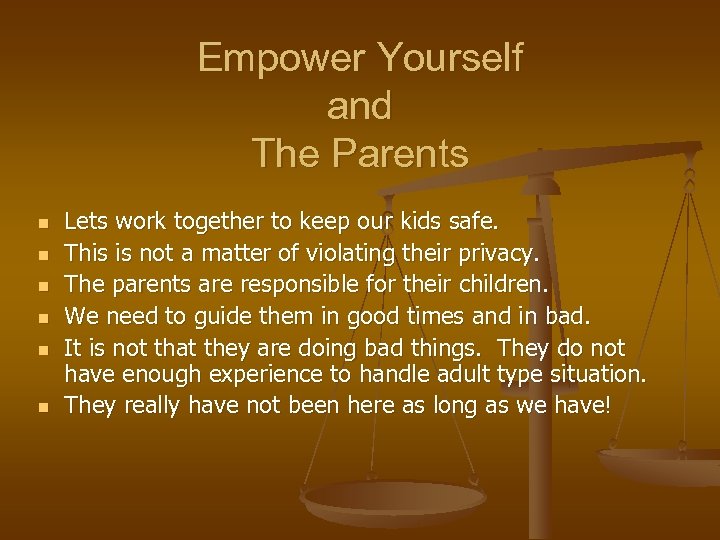 Empower Yourself
and
The Parents

- Lets work together to keep our kids safe.
- This is not a matter of violating their privacy.
- The parents are responsible for their children.
- We need to guide them in good times and in bad.
- It is not that they are doing bad things.  They do not have enough experience to handle adult type situation.
- They really have not been here as long as we have!